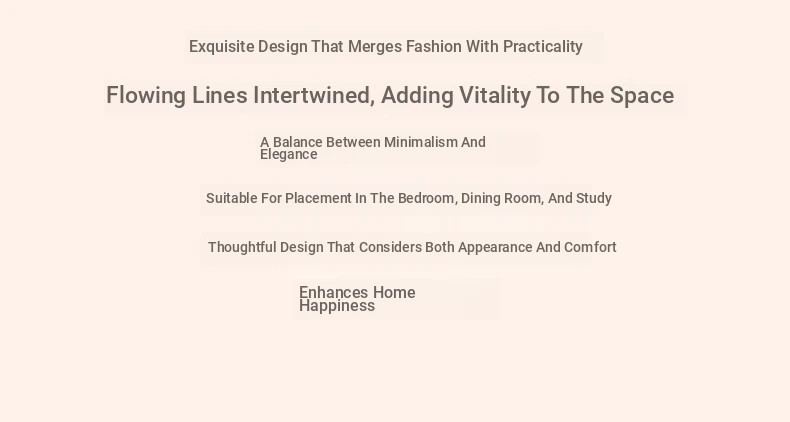 Exquisite Design That Merges Fashion With Practicality

Flowing Lines Intertwined, Adding Vitality To The Space

A Balance Between Minimalism And Elegance

Suitable For Placement In The Bedroom, Dining Room, And Study

Thoughtful Design That Considers Both Appearance And Comfort

Enhances Home Happiness